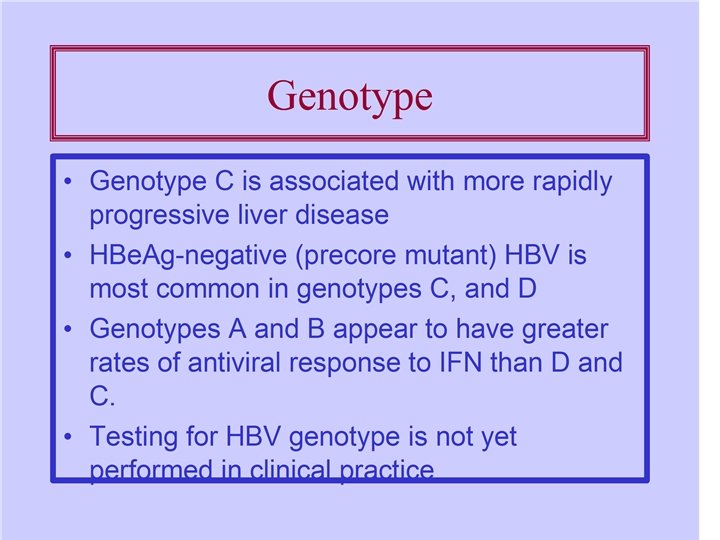 Genotype

• Genotype C is associated with more rapidly progressive liver disease
• HBeAg-negative (precore mutant) HBV is most common in genotypes C, and D
• Genotypes A and B appear to have greater rates of antiviral response to IFN than D and C.
• Testing for HBV genotype is not yet performed in clinical practice